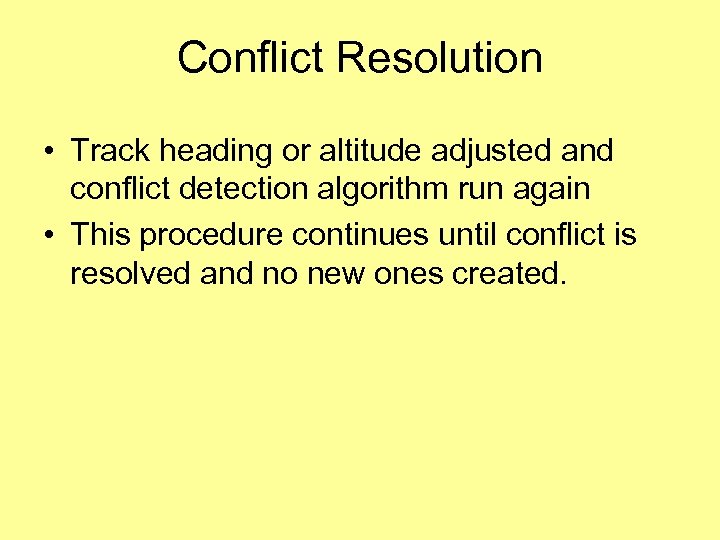 Conflict Resolution

• Track heading or altitude adjusted and conflict detection algorithm run again
• This procedure continues until conflict is resolved and no new ones created.